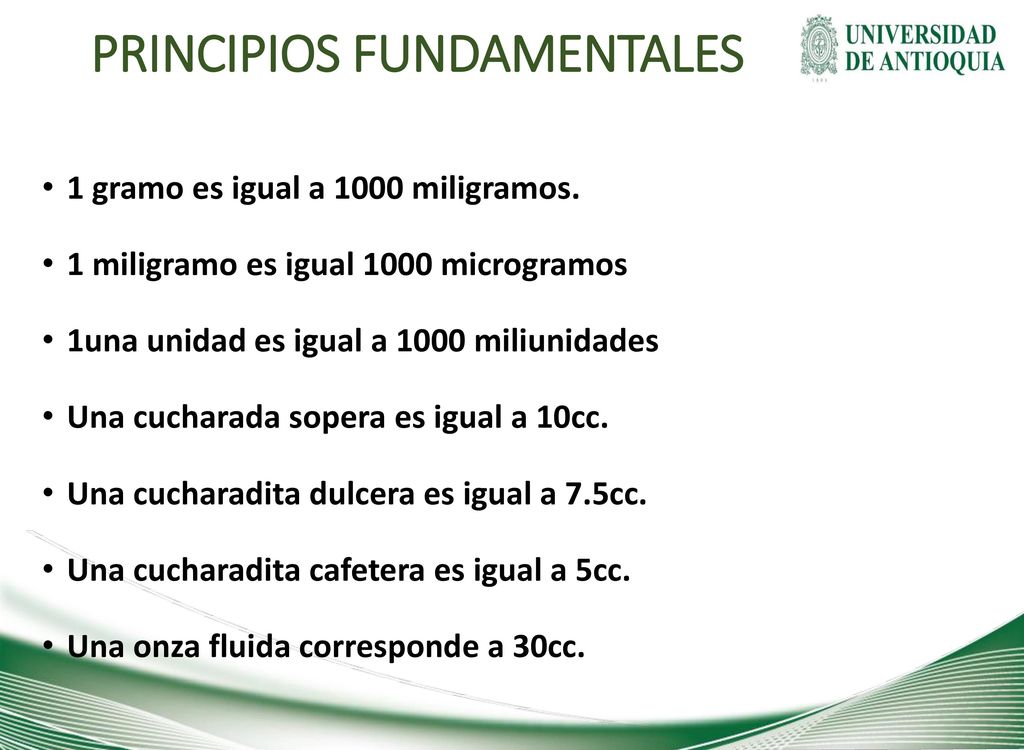 PRINCIPIOS FUNDAMENTALES

UNIVERSIDAD DE ANTIOQUIA

1803

• 1 gramo es igual a 1000 miligramos.

• 1 miligramo es igual 1000 microgramos

• 1una unidad es igual a 1000 miliunidades

• Una cucharada sopera es igual a 10cc.

• Una cucharadita dulcera es igual a 7.5cc.

• Una cucharadita cafetera es igual a 5cc.

• Una onza fluida corresponde a 30cc.